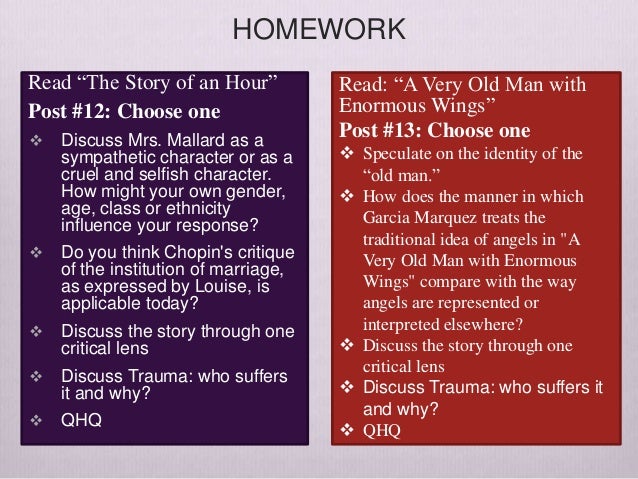 HOMEWORK

Read “The Story of an Hour”

Post #12: Choose one

❖ Discuss Mrs. Mallard as a sympathetic character or as a cruel and selfish character. How might your own gender, age, class or ethnicity influence your response?

❖ Do you think Chopin's critique of the institution of marriage, as expressed by Louise, is applicable today?

❖ Discuss the story through one critical lens

❖ Discuss Trauma: who suffers it and why?

❖ QHQ

Read: “A Very Old Man with Enormous Wings”

Post #13: Choose one

❖ Speculate on the identity of the “old man.”

❖ How does the manner in which Garcia Marquez treats the traditional idea of angels in "A Very Old Man with Enormous Wings" compare with the way angels are represented or interpreted elsewhere?

❖ Discuss the story through one critical lens

❖ Discuss Trauma: who suffers it and why?

❖ QHQ